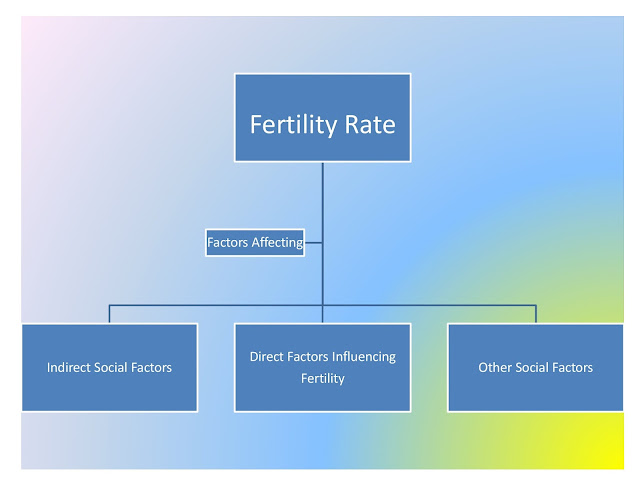 Fertility Rate

Factors Affecting

Indirect Social Factors

Direct Factors Influencing Fertility

Other Social Factors